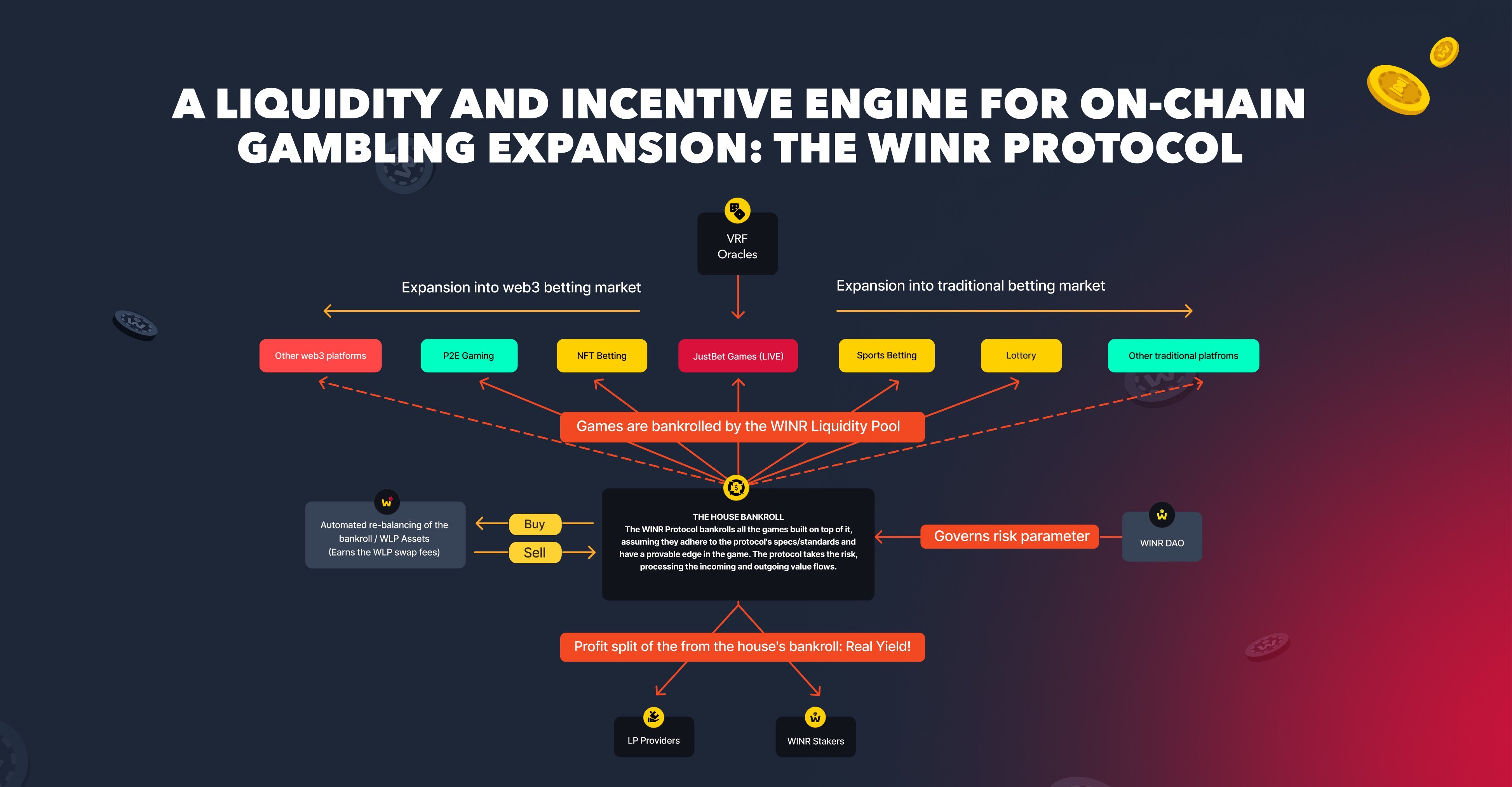 A LIQUIDITY AND INCENTIVE ENGINE FOR ON-CHAIN GAMBLING EXPANSION: THE WINR PROTOCOL

VRF Oracles

Expansion into web3 betting market

Expansion into traditional betting market

Other web3 platforms

P2E Gaming

NFT Betting

JustBet Games (LIVE)

Sports Betting

Lottery

Other traditional platfroms

Games are bankrolled by the WINR Liquidity Pool

Automated re-balancing of the bankroll / WLP Assets (Earns the WLP swap fees)

Buy

Sell

THE HOUSE BANKROLL
The WINR Protocol bankrolls all the games built on top of it, assuming they adhere to the protocol's specs/standards and have a provable edge in the game. The protocol takes the risk, processing the incoming and outgoing value flows.

Governs risk parameter

WINR DAO

Profit split of the from the house's bankroll: Real Yield!

LP Providers

WINR Stakers